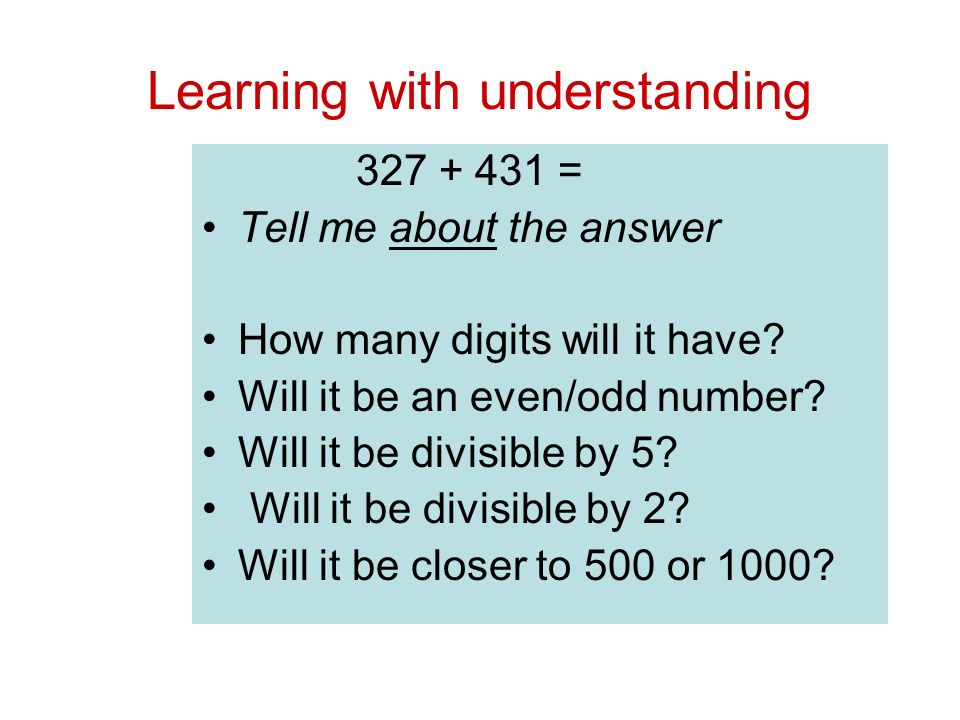 Learning with understanding

$327 + 431 =$

• Tell me about the answer

• How many digits will it have?
• Will it be an even/odd number?
• Will it be divisible by 5?
• Will it be divisible by 2?
• Will it be closer to 500 or 1000?